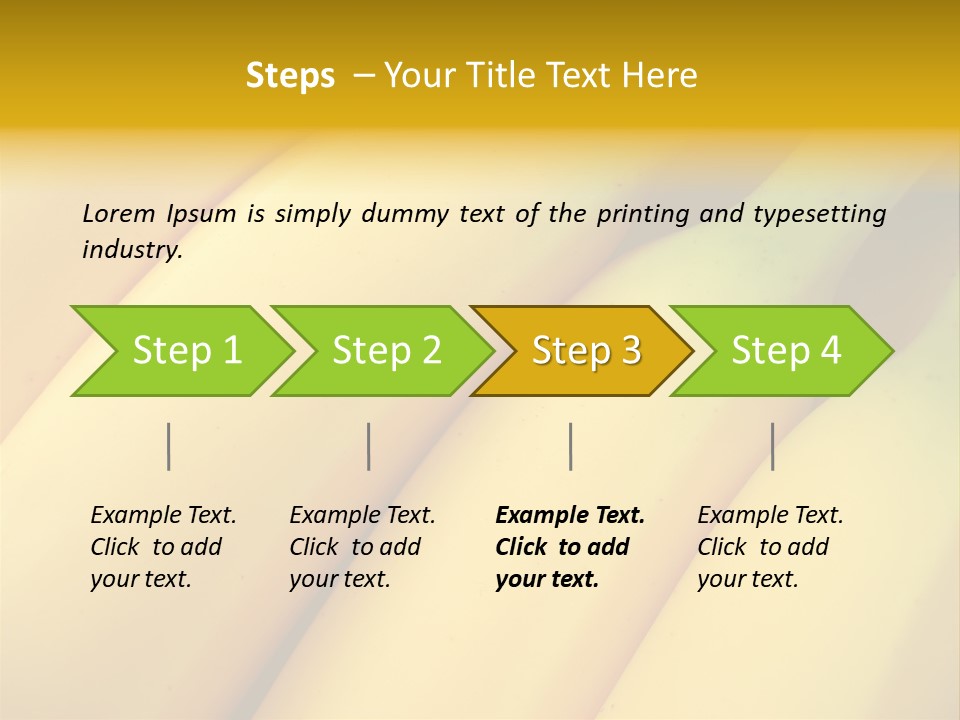 Steps – Your Title Text Here

Lorem Ipsum is simply dummy text of the printing and typesetting industry.

Step 1

Step 2

Step 3

Step 4

Example Text. Click to add your text.

Example Text. Click to add your text.

Example Text. Click to add your text.

Example Text. Click to add your text.